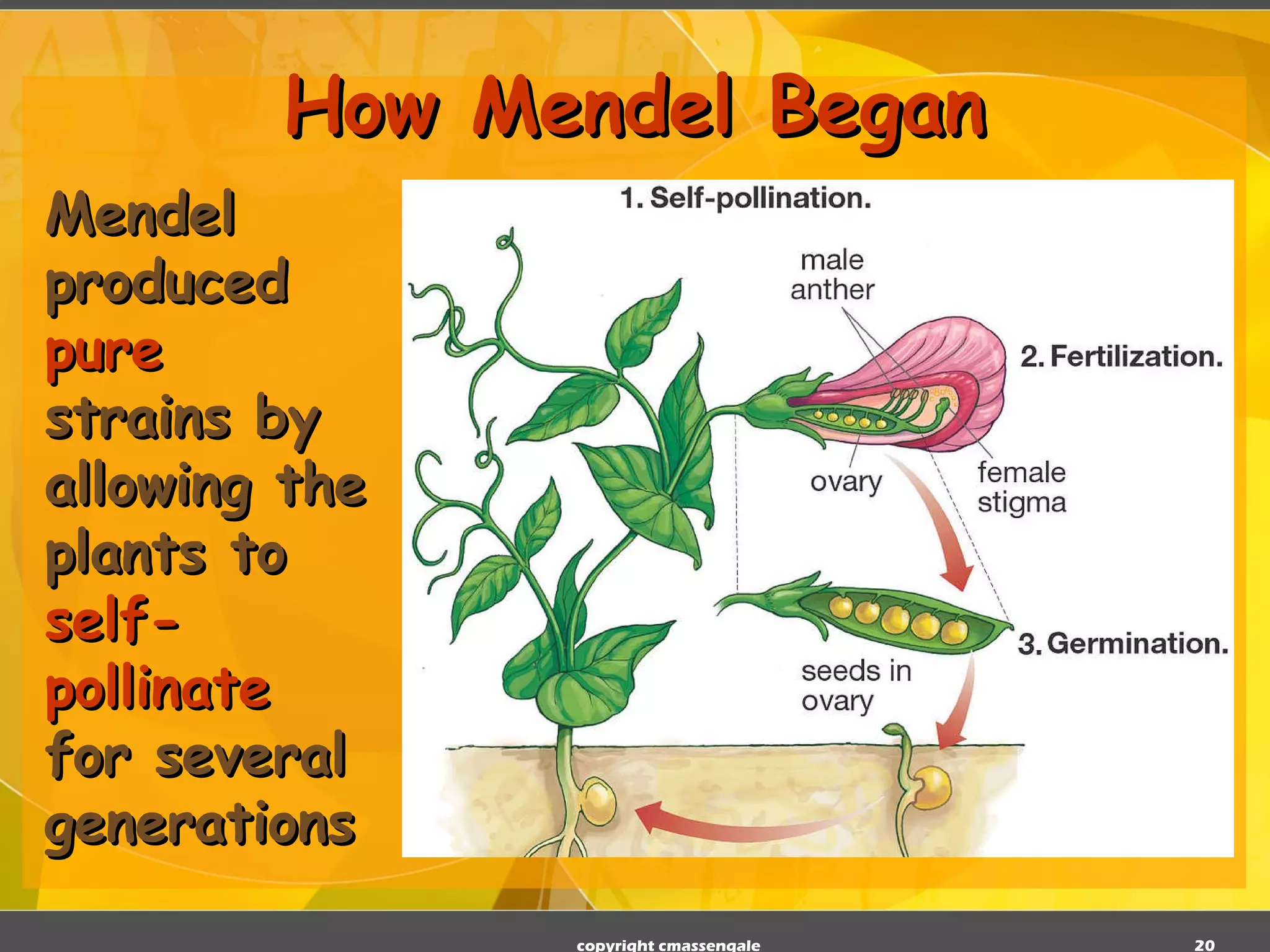 How Mendel Began

Mendel produced pure strains by allowing the plants to self-pollinate for several generations

1. Self-pollination.

male anther

2. Fertilization.

ovary

female stigma

3. Germination.

seeds in ovary

copyright cmassengale

20